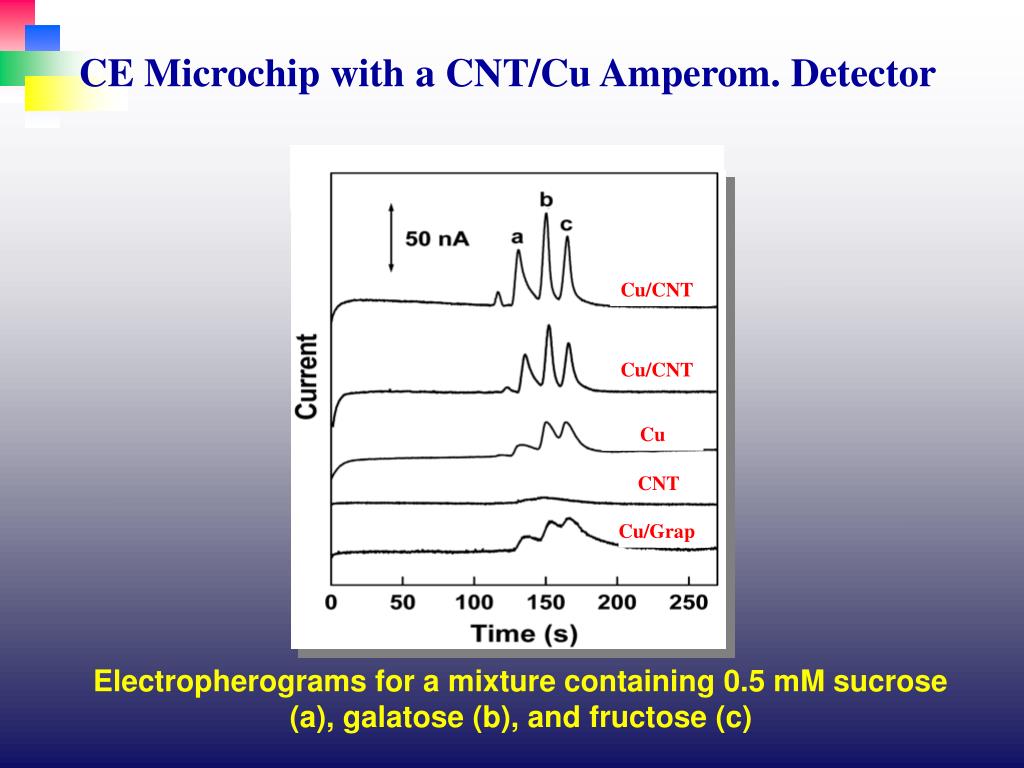 CE Microchip with a CNT/Cu Amperom. Detector

50 nA

a
b
c

Cu/CNT

Cu/CNT

Cu

CNT

Cu/Grap

Current

0 50 100 150 200 250

Time (s)

Electropherograms for a mixture containing 0.5 mM sucrose (a), galatose (b), and fructose (c)